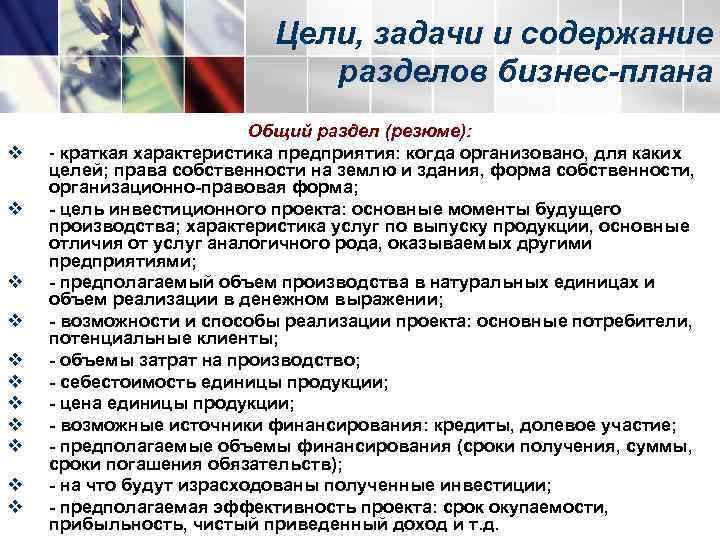 Цели, задачи и содержание разделов бизнес-плана

Общий раздел (резюме):

❖ - краткая характеристика предприятия: когда организовано, для каких целей; права собственности на землю и здания, форма собственности, организационно-правовая форма;
❖ - цель инвестиционного проекта: основные моменты будущего производства; характеристика услуг по выпуску продукции, основные отличия от услуг аналогичного рода, оказываемых другими предприятиями;
❖ - предполагаемый объем производства в натуральных единицах и объем реализации в денежном выражении;
❖ - возможности и способы реализации проекта: основные потребители, потенциальные клиенты;
❖ - объемы затрат на производство;
❖ - себестоимость единицы продукции;
❖ - цена единицы продукции;
❖ - возможные источники финансирования: кредиты, долевое участие;
❖ - предполагаемые объемы финансирования (сроки получения, суммы, сроки погашения обязательств);
❖ - на что будут израсходованы полученные инвестиции;
❖ - предполагаемая эффективность проекта: срок окупаемости, прибыльность, чистый приведенный доход и т.д.